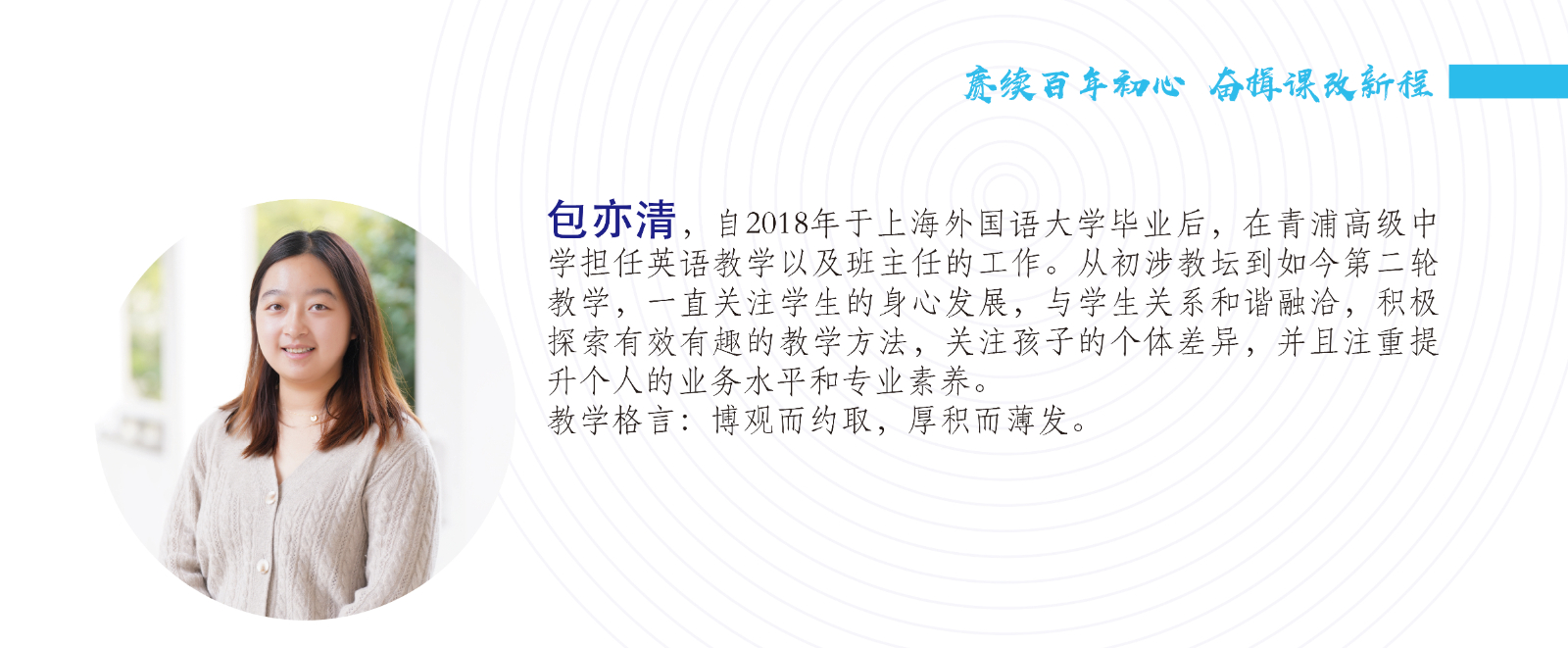 赓续百年初心 奋楫课改新程

包亦清，自2018年于上海外国语大学毕业后，在青浦高级中学担任英语教学以及班主任的工作。从初涉教坛到如今第二轮教学，一直关注学生的身心发展，与学生关系和谐融洽，积极探索有效有趣的教学方法，关注孩子的个体差异，并且注重提升个人的业务水平和专业素养。
教学格言：博观而约取，厚积而薄发。